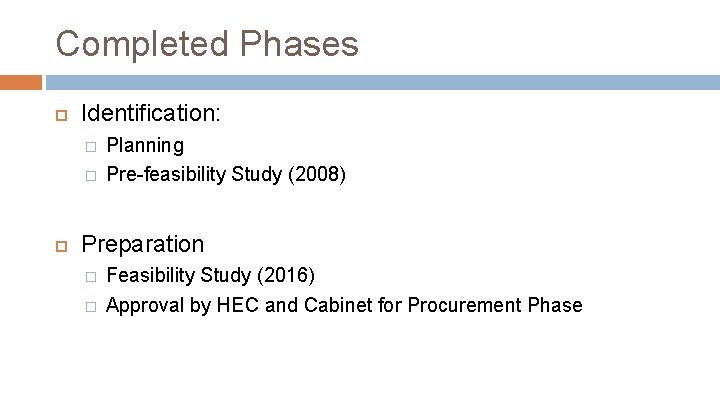 Completed Phases

Identification:
Planning
Pre-feasibility Study (2008)

Preparation
Feasibility Study (2016)
Approval by HEC and Cabinet for Procurement Phase